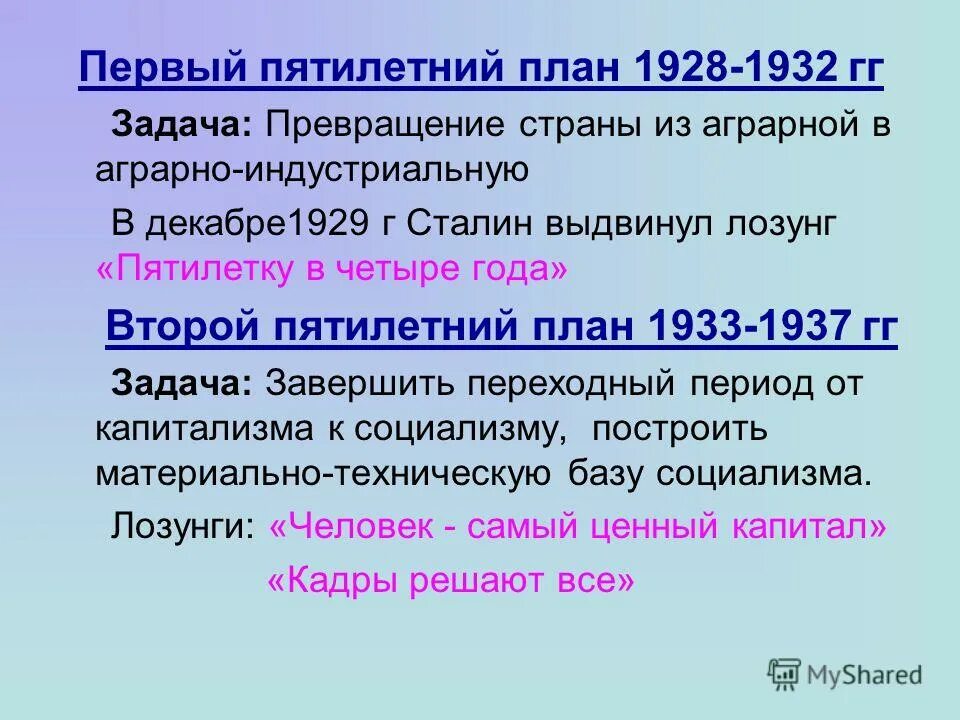 Первый пятилетний план 1928-1932 гг

Задача: Превращение страны из аграрной в аграрно-индустриальную

В декабре1929 г Сталин выдвинул лозунг «Пятилетку в четыре года»

Второй пятилетний план 1933-1937 гг

Задача: Завершить переходный период от капитализма к социализму, построить материально-техническую базу социализма.

Лозунги: «Человек - самый ценный капитал»

«Кадры решают все»

MyShared